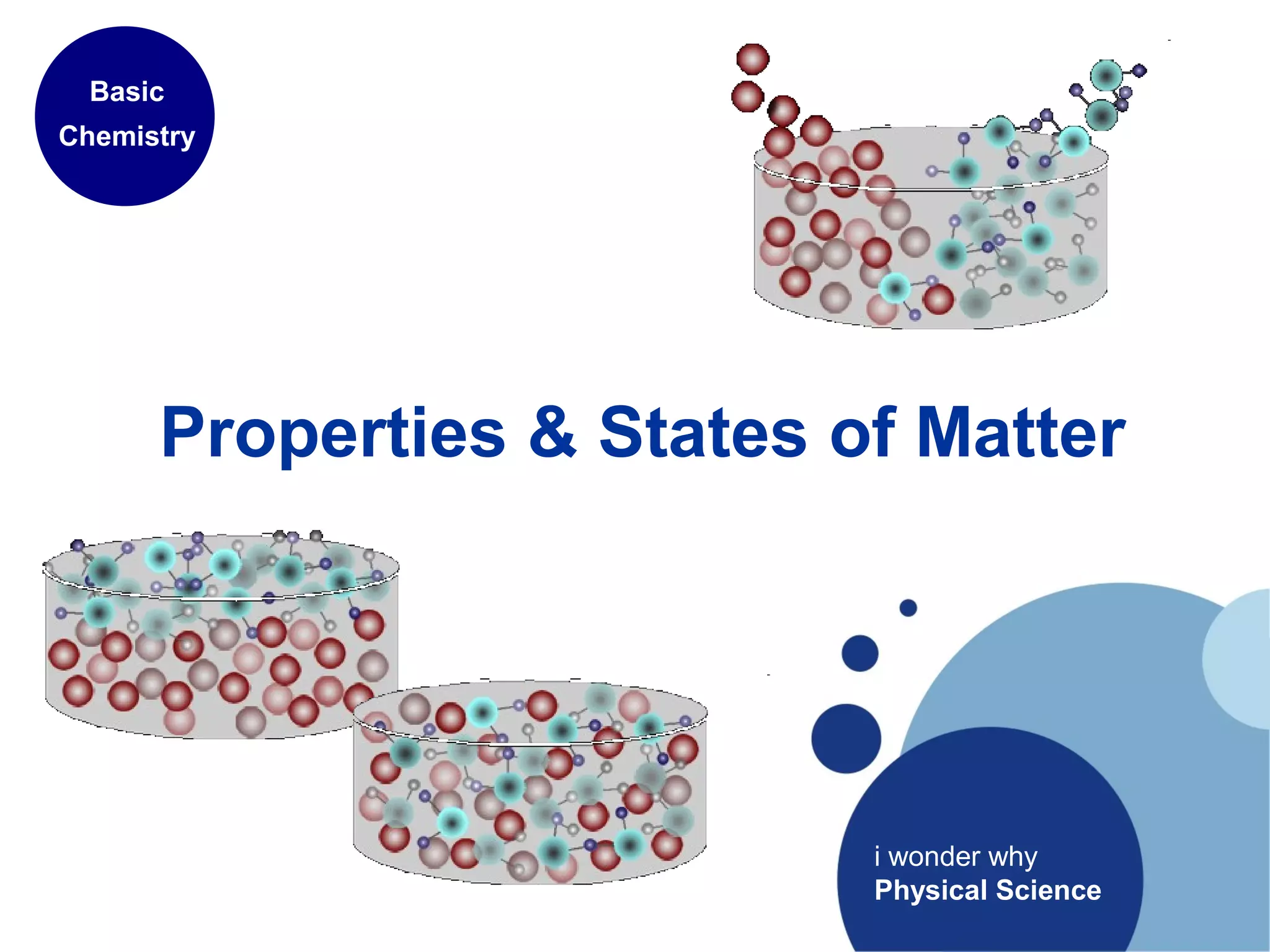 Basic Chemistry

Properties & States of Matter

i wonder why
Physical Science